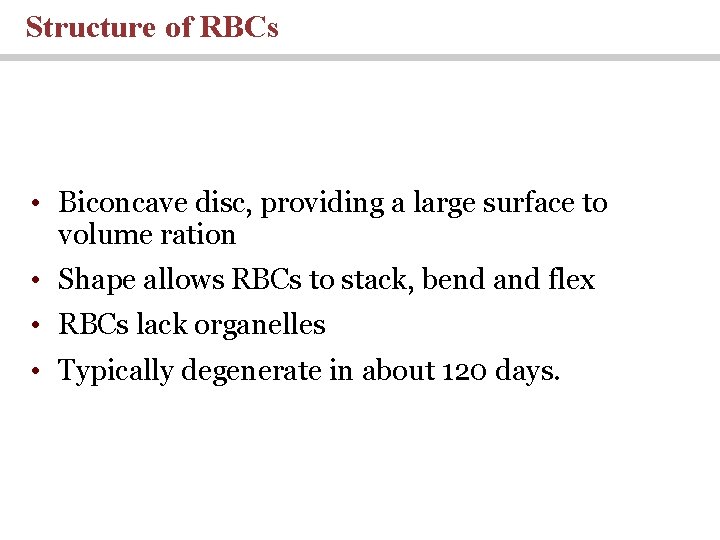 Structure of RBCs

• Biconcave disc, providing a large surface to volume ration
• Shape allows RBCs to stack, bend and flex
• RBCs lack organelles
• Typically degenerate in about 120 days.